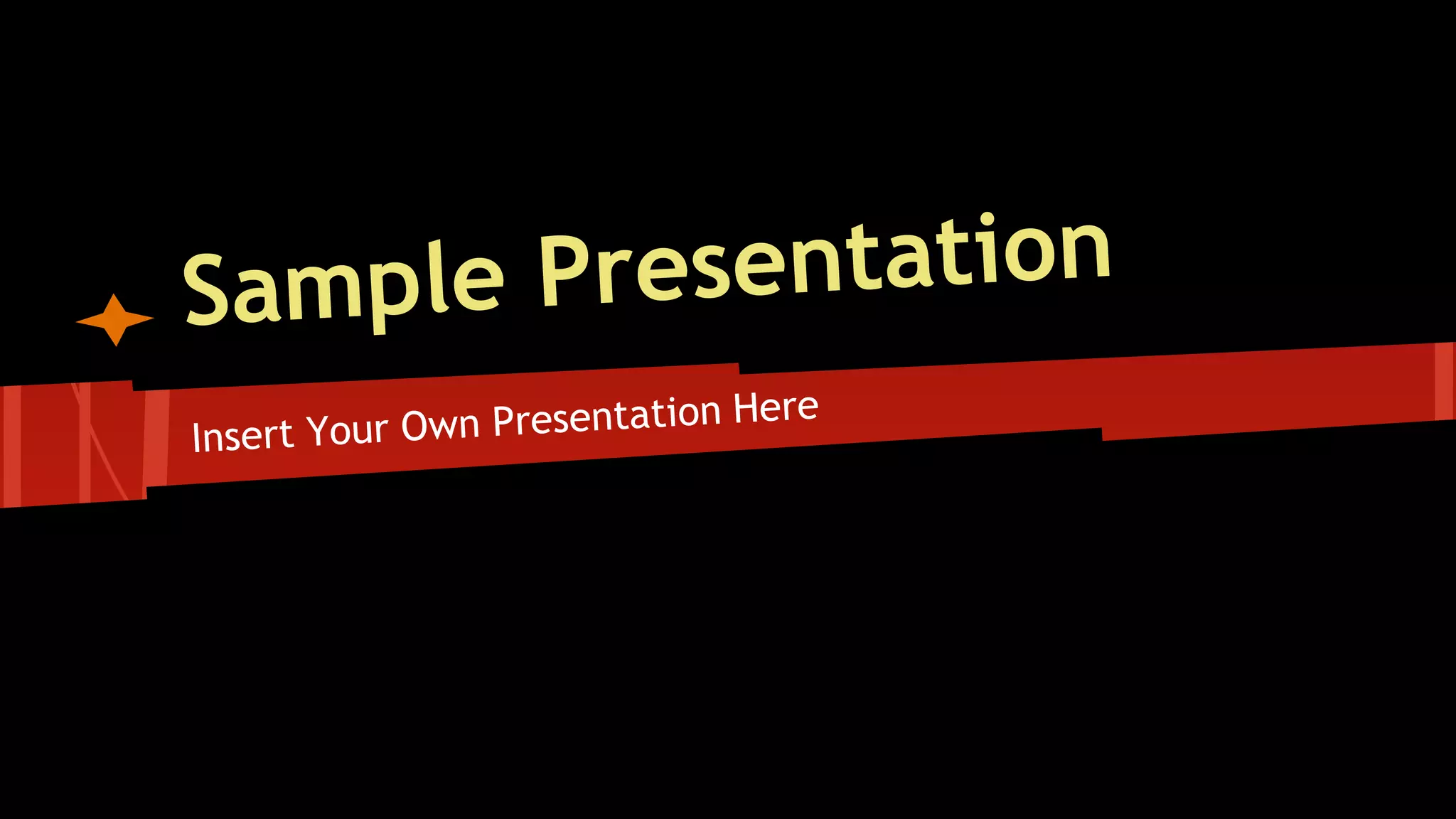 Sample Presentation

Insert Your Own Presentation Here